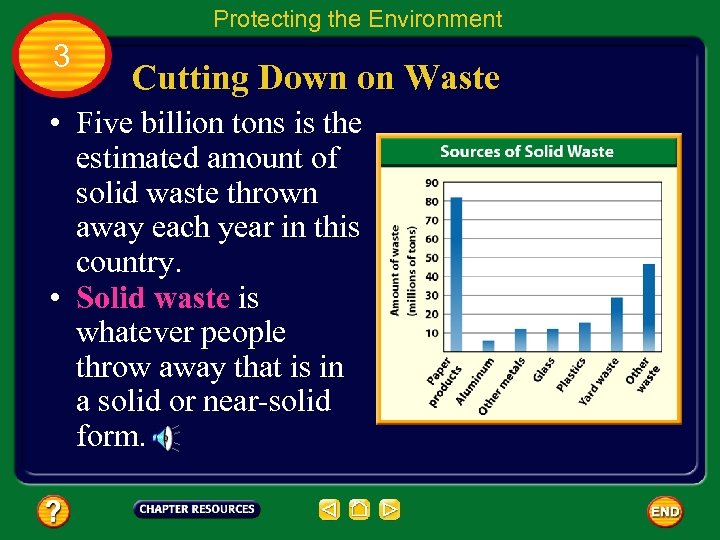 Protecting the Environment

3

Cutting Down on Waste

• Five billion tons is the estimated amount of solid waste thrown away each year in this country.

• Solid waste is whatever people throw away that is in a solid or near-solid form.

Sources of Solid Waste

Amount of waste (millions of tons)

90
80
70
60
50
40
30
20
10

Paper products
Aluminum
Other metals
Glass
Plastics
Yard waste
Other waste

?

CHAPTER RESOURCES

END